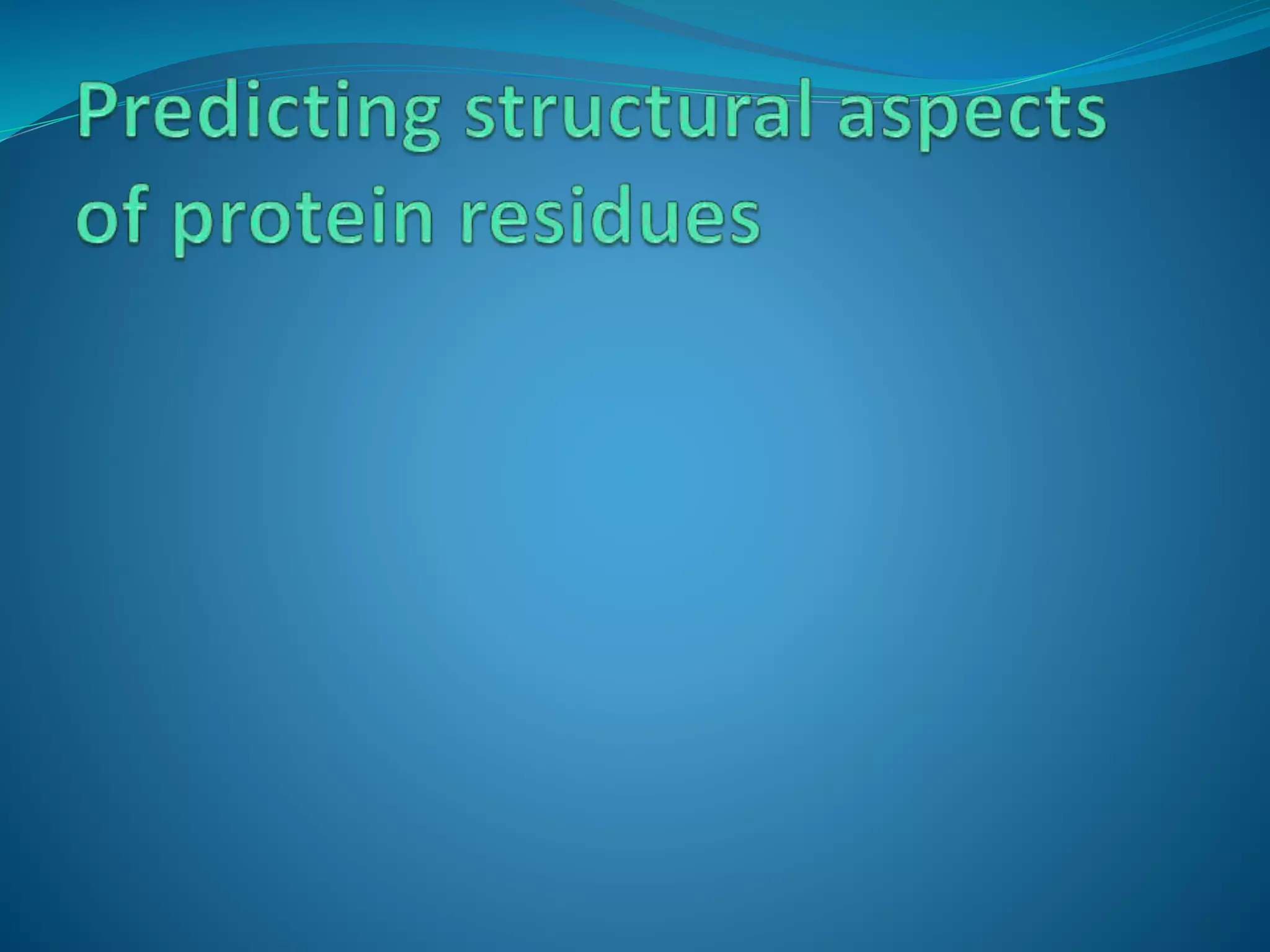 Predicting structural aspects of protein residues